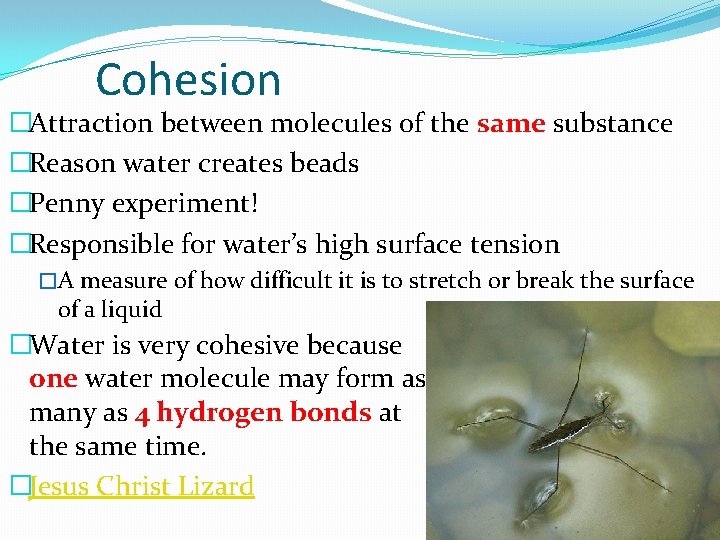 Cohesion

□Attraction between molecules of the same substance

□Reason water creates beads

□Penny experiment!

□Responsible for water's high surface tension

□A measure of how difficult it is to stretch or break the surface of a liquid

□Water is very cohesive because one water molecule may form as many as 4 hydrogen bonds at the same time.

□Jesus Christ Lizard